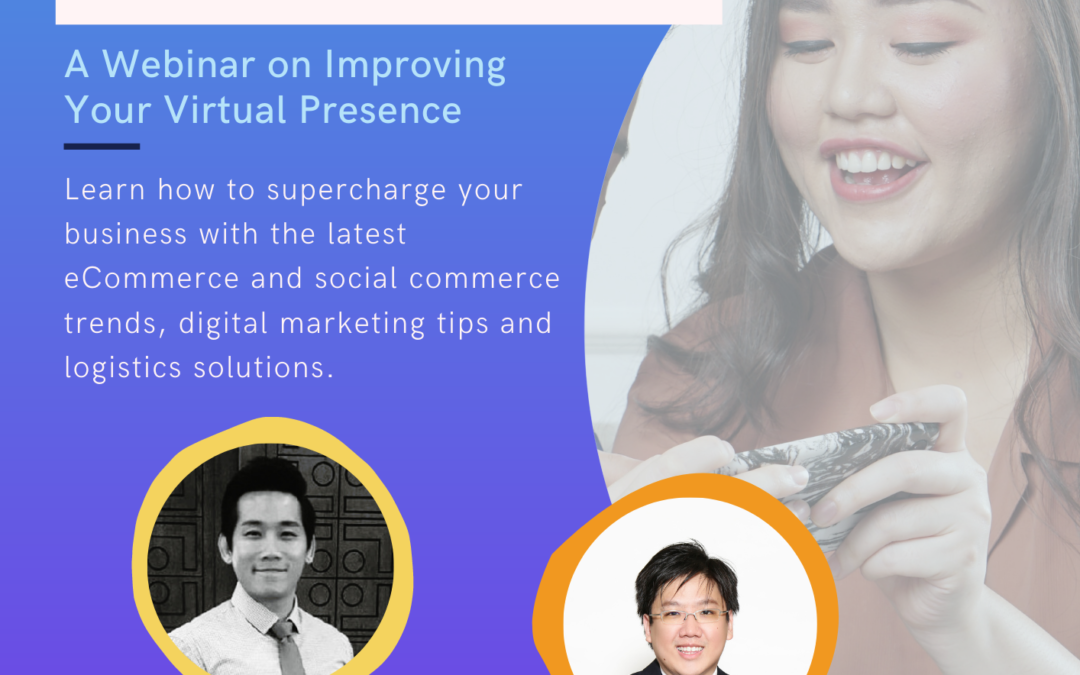 A Webinar on Improving Your Virtual Presence

Learn how to supercharge your business with the latest eCommerce and social commerce trends, digital marketing tips and logistics solutions.